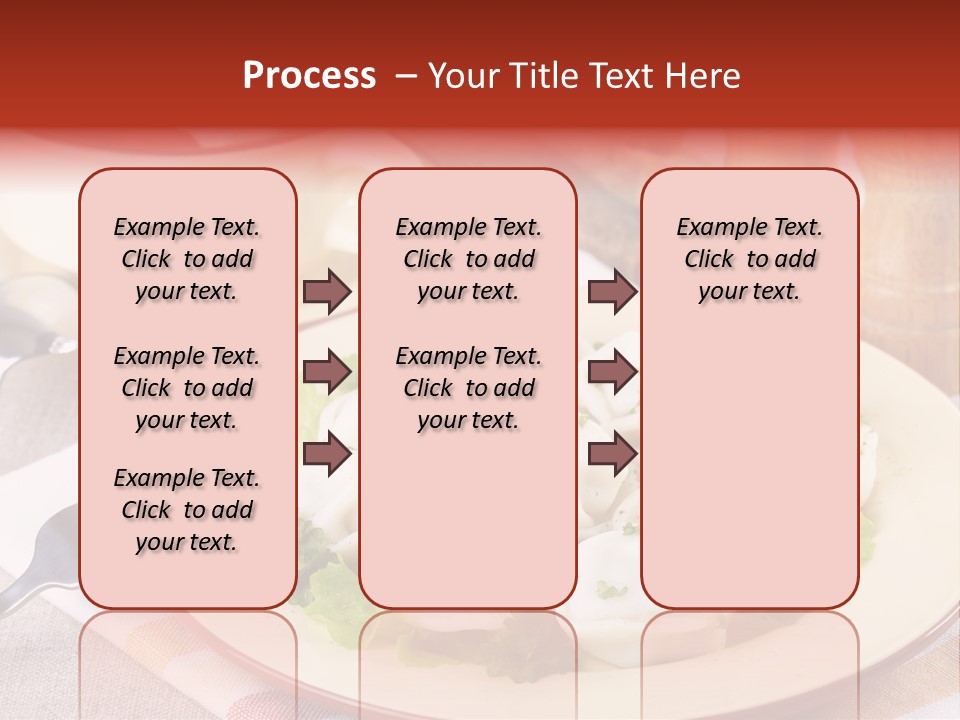 Process – Your Title Text Here

Example Text. Click to add your text.

Example Text. Click to add your text.

Example Text. Click to add your text.

Example Text. Click to add your text.

Example Text. Click to add your text.

Example Text. Click to add your text.